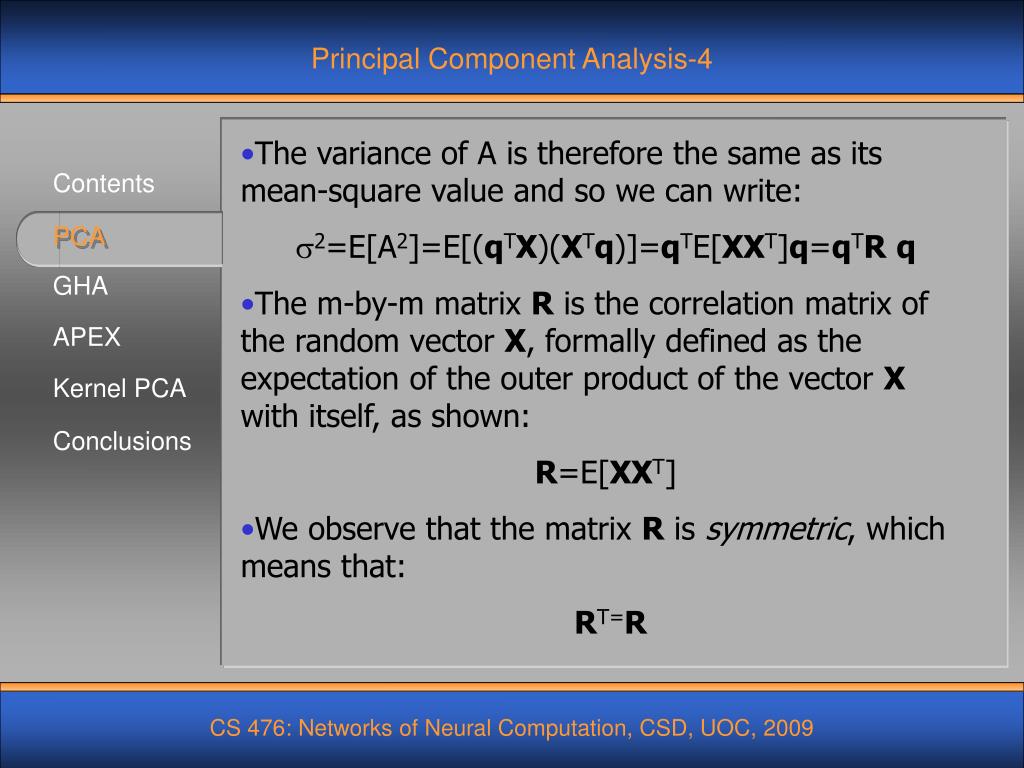 Principal Component Analysis-4

Contents

PCA

GHA

APEX

Kernel PCA

Conclusions

•The variance of A is therefore the same as its mean-square value and so we can write:

$\sigma^2=E[A^2]=E[(\mathbf{q}^T\mathbf{X})(\mathbf{X}^T\mathbf{q})]=\mathbf{q}^TE[\mathbf{X}\mathbf{X}^T]\mathbf{q}=\mathbf{q}^T\mathbf{R}\ \mathbf{q}$

•The m-by-m matrix **R** is the correlation matrix of the random vector **X**, formally defined as the expectation of the outer product of the vector **X** with itself, as shown:

$\mathbf{R}=E[\mathbf{X}\mathbf{X}^T]$

•We observe that the matrix **R** is *symmetric*, which means that:

$\mathbf{R}^{T=}\mathbf{R}$

CS 476: Networks of Neural Computation, CSD, UOC, 2009